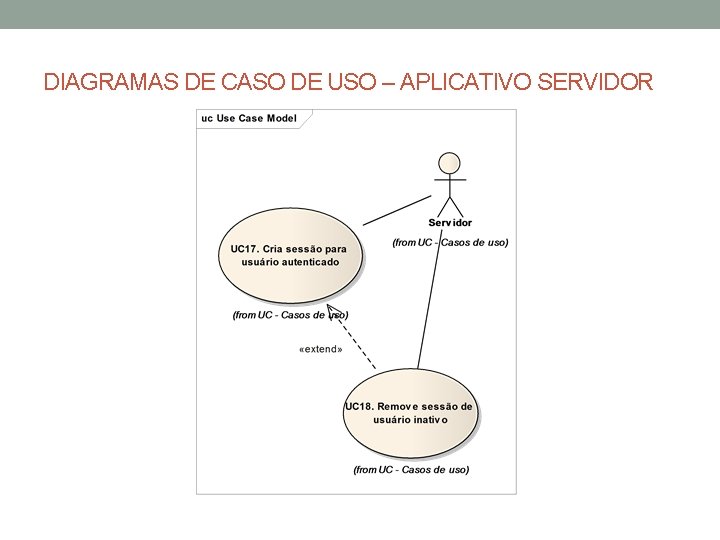 DIAGRAMAS DE CASO DE USO – APLICATIVO SERVIDOR

uc Use Case Model

Servidor

(from UC - Casos de uso)

UC17. Cria sessão para usuário autenticado

(from UC - Casos de uso)

«extend»

UC18. Remove sessão de usuário inativo

(from UC - Casos de uso)